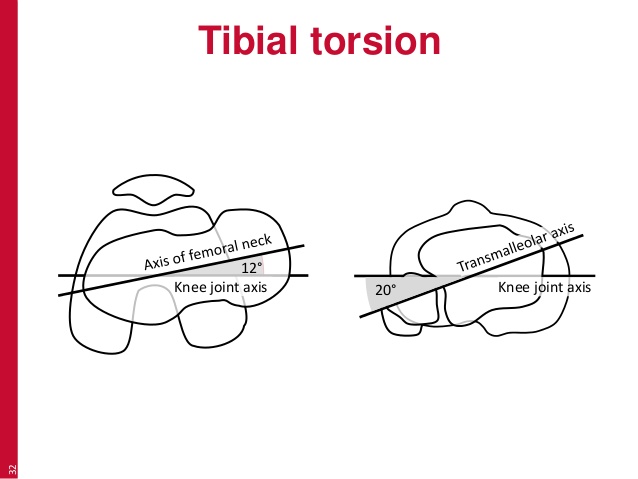 Tibial torsion

Axis of femoral neck
12°
Knee joint axis

Transmalleolar axis
20°
Knee joint axis

32